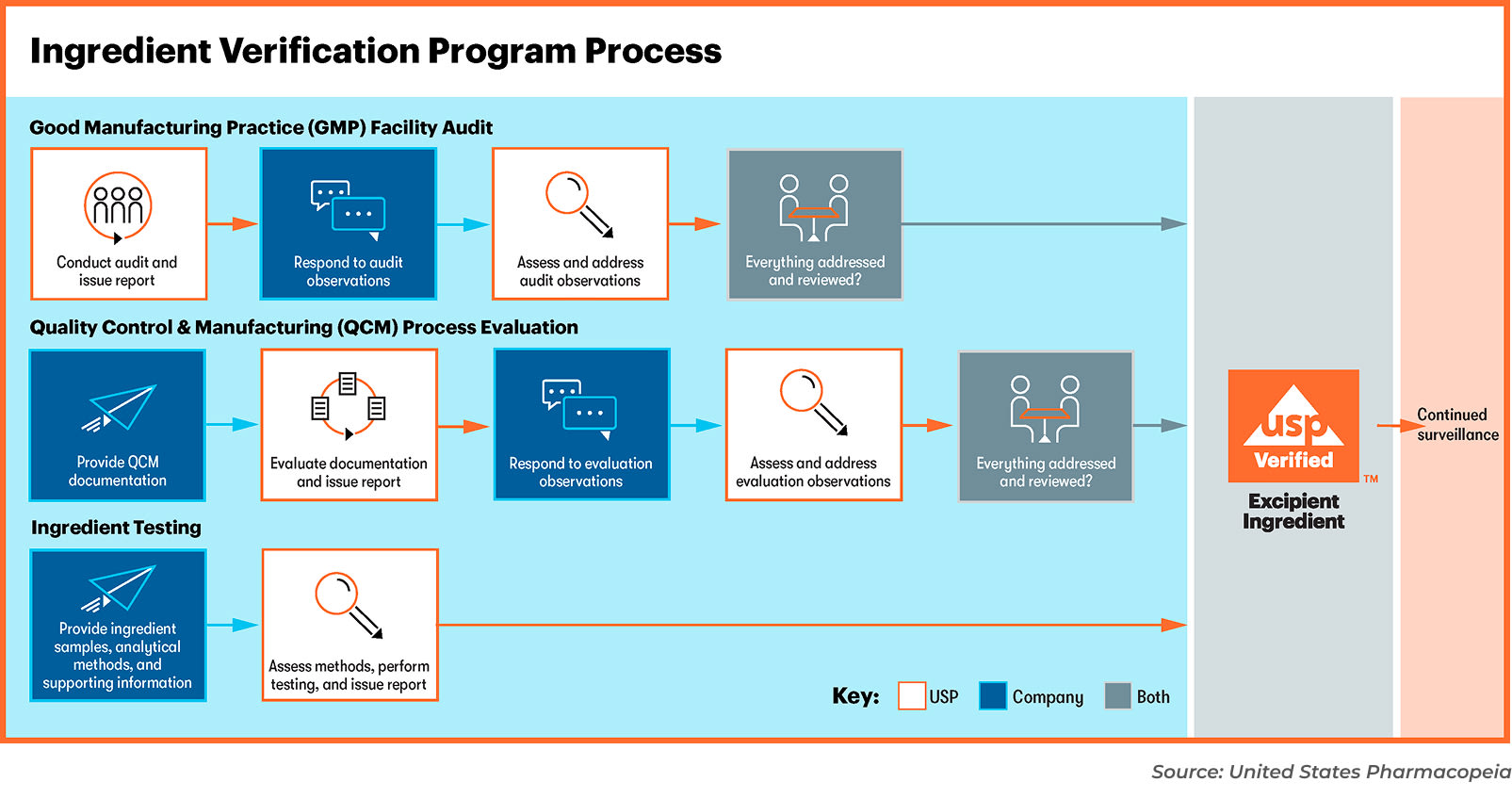 Ingredient Verification Program Process

Good Manufacturing Practice (GMP) Facility Audit

Conduct audit and issue report

Respond to audit observations

Assess and address audit observations

Everything addressed and reviewed?

Quality Control & Manufacturing (QCM) Process Evaluation

Provide QCM documentation

Evaluate documentation and issue report

Respond to evaluation observations

Assess and address evaluation observations

Everything addressed and reviewed?

Ingredient Testing

Provide ingredient samples, analytical methods, and supporting information

Assess methods, perform testing, and issue report

Key: USP Company Both

usp Verified ™

Excipient Ingredient

Continued surveillance

Source: United States Pharmacopeia